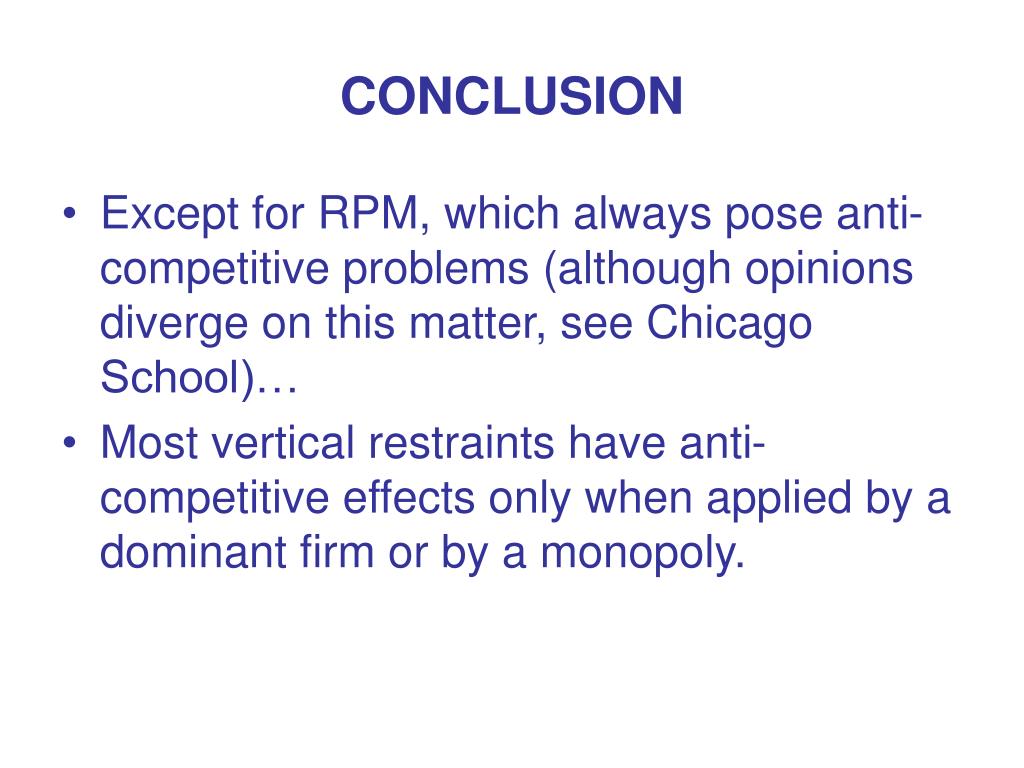 CONCLUSION

• Except for RPM, which always pose anti-competitive problems (although opinions diverge on this matter, see Chicago School)…
• Most vertical restraints have anti-competitive effects only when applied by a dominant firm or by a monopoly.